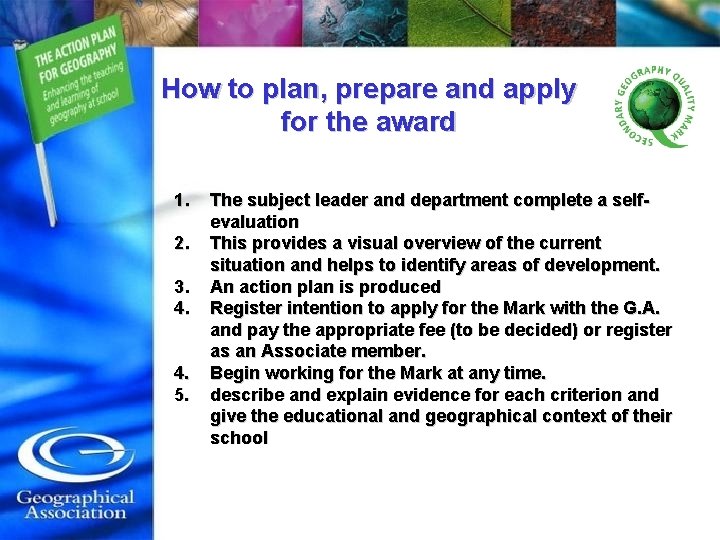 THE ACTION PLAN FOR GEOGRAPHY
Enhancing the teaching and learning of geography at school

How to plan, prepare and apply for the award

SECONDARY GEOGRAPHY QUALITY MARK

1. The subject leader and department complete a self-evaluation
2. This provides a visual overview of the current situation and helps to identify areas of development.
3. An action plan is produced
4. Register intention to apply for the Mark with the G.A. and pay the appropriate fee (to be decided) or register as an Associate member.
4. Begin working for the Mark at any time.
5. describe and explain evidence for each criterion and give the educational and geographical context of their school

Geographical Association